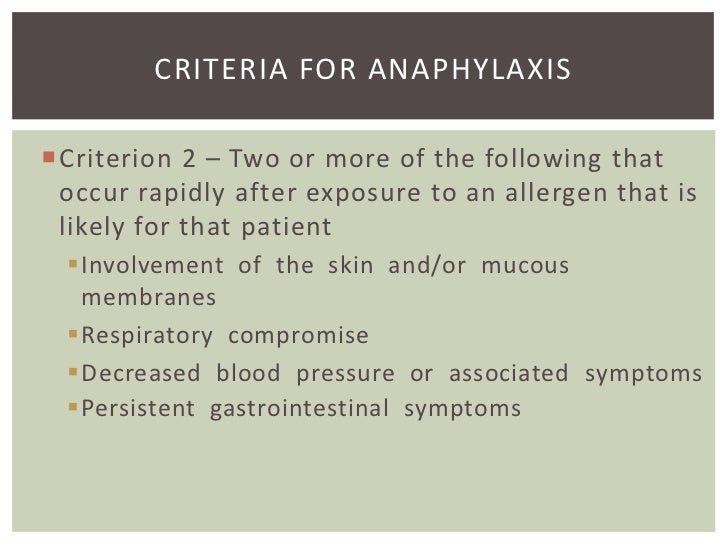 CRITERIA FOR ANAPHYLAXIS

Criterion 2 – Two or more of the following that occur rapidly after exposure to an allergen that is likely for that patient

Involvement of the skin and/or mucous membranes

Respiratory compromise

Decreased blood pressure or associated symptoms

Persistent gastrointestinal symptoms